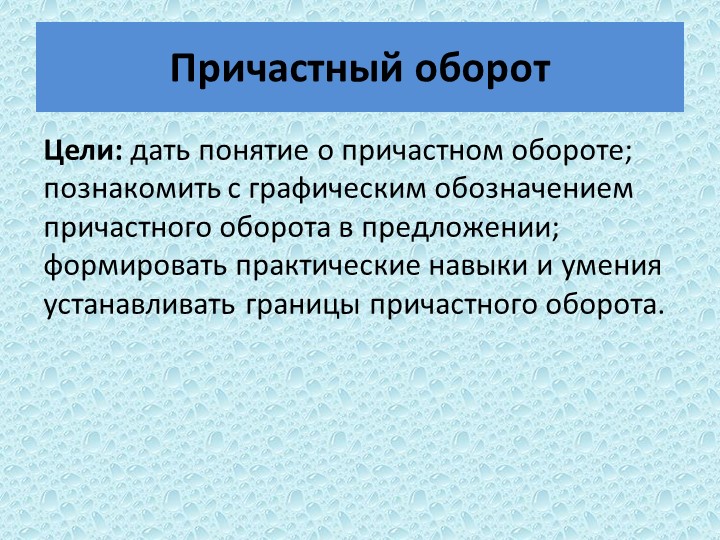 Причастный оборот

Цели: дать понятие о причастном обороте; познакомить с графическим обозначением причастного оборота в предложении; формировать практические навыки и умения устанавливать границы причастного оборота.